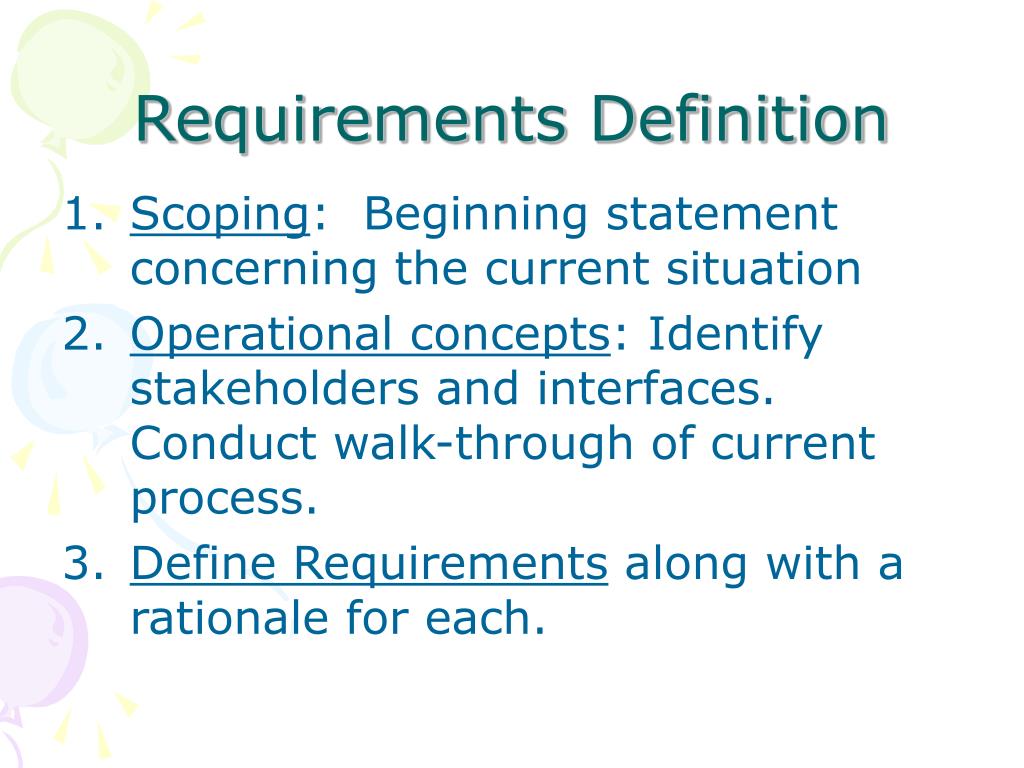 Requirements Definition

1. Scoping: Beginning statement concerning the current situation
2. Operational concepts: Identify stakeholders and interfaces. Conduct walk-through of current process.
3. Define Requirements along with a rationale for each.